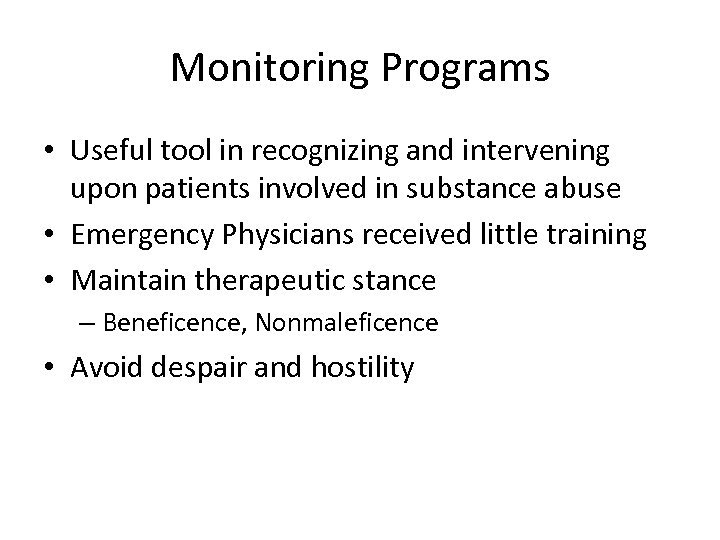 Monitoring Programs

• Useful tool in recognizing and intervening upon patients involved in substance abuse
• Emergency Physicians received little training
• Maintain therapeutic stance
– Beneficence, Nonmaleficence
• Avoid despair and hostility